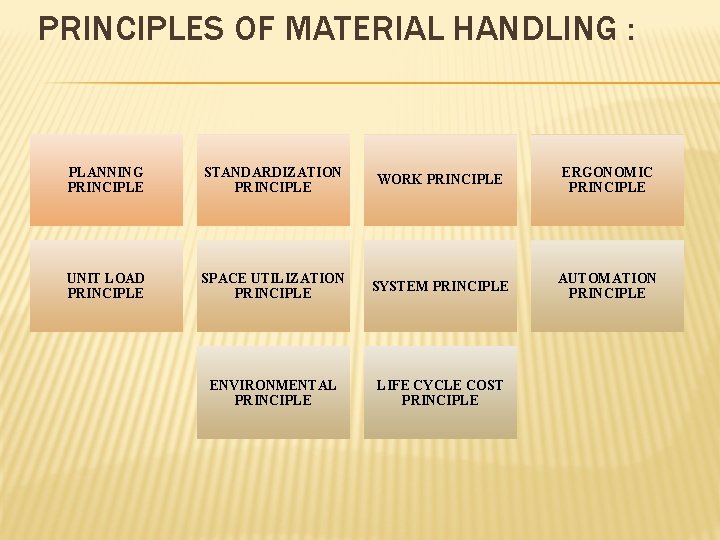 PRINCIPLES OF MATERIAL HANDLING :

PLANNING PRINCIPLE

STANDARDIZATION PRINCIPLE

WORK PRINCIPLE

ERGONOMIC PRINCIPLE

UNIT LOAD PRINCIPLE

SPACE UTILIZATION PRINCIPLE

SYSTEM PRINCIPLE

AUTOMATION PRINCIPLE

ENVIRONMENTAL PRINCIPLE

LIFE CYCLE COST PRINCIPLE